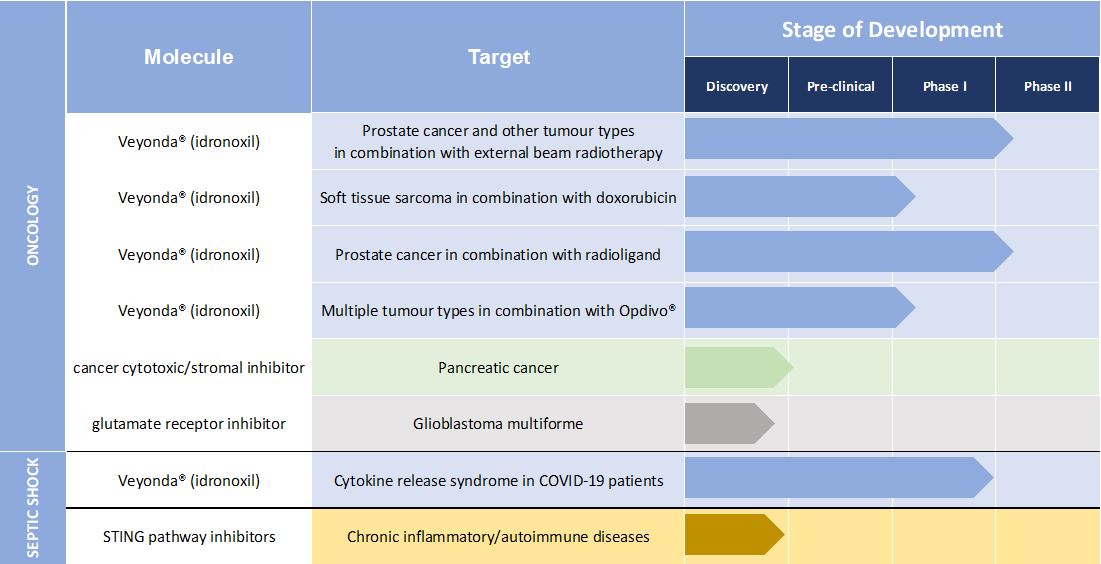 |  | Molecule | Target | Stage of Development |  |  |  |
|---|---|---|---|---|---|---|
|  |  |  | Discovery | Pre-clinical | Phase I | Phase II |
| ONCOLOGY | Veyonda® (idronoxil) | Prostate cancer and other tumour types in combination with external beam radiotherapy |  |  |  |  |
|  | Veyonda® (idronoxil) | Soft tissue sarcoma in combination with doxorubicin |  |  |  |  |
|  | Veyonda® (idronoxil) | Prostate cancer in combination with radioligand |  |  |  |  |
|  | Veyonda® (idronoxil) | Multiple tumour types in combination with Opdivo® |  |  |  |  |
|  | cancer cytotoxic/stromal inhibitor | Pancreatic cancer |  |  |  |  |
|  | glutamate receptor inhibitor | Glioblastoma multiforme |  |  |  |  |
| SEPTIC SHOCK | Veyonda® (idronoxil) | Cytokine release syndrome in COVID-19 patients |  |  |  |  |
|  | STING pathway inhibitors | Chronic inflammatory/autoimmune diseases |  |  |  |  |